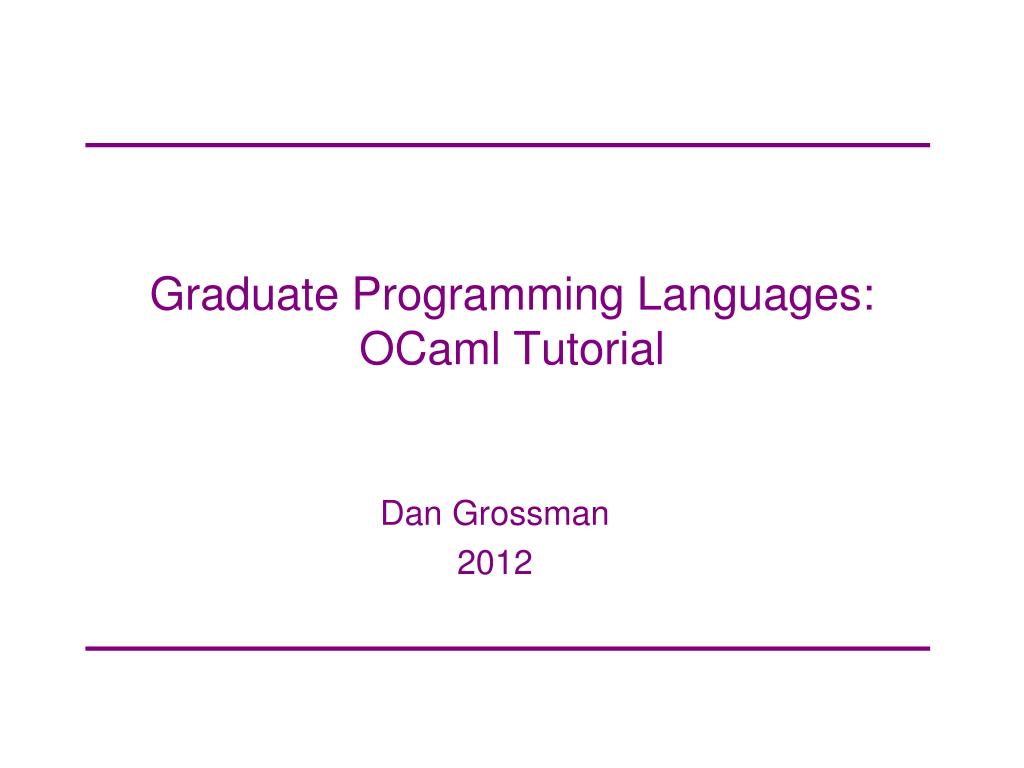 Graduate Programming Languages:
OCaml Tutorial

Dan Grossman
2012